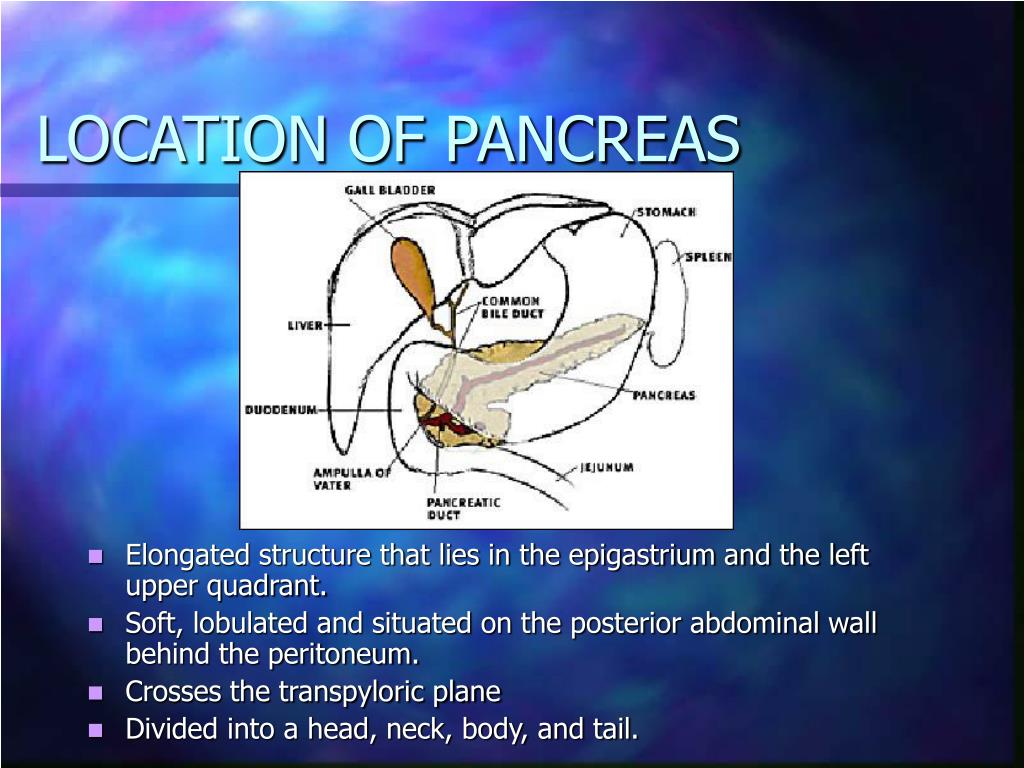 LOCATION OF PANCREAS

GALL BLADDER
STOMACH
SPLEEN
COMMON BILE DUCT
LIVER
PANCREAS
DUODENUM
JEJUNUM
AMPULLA OF VATER
PANCREATIC DUCT

- Elongated structure that lies in the epigastrium and the left upper quadrant.
- Soft, lobulated and situated on the posterior abdominal wall behind the peritoneum.
- Crosses the transpyloric plane
- Divided into a head, neck, body, and tail.